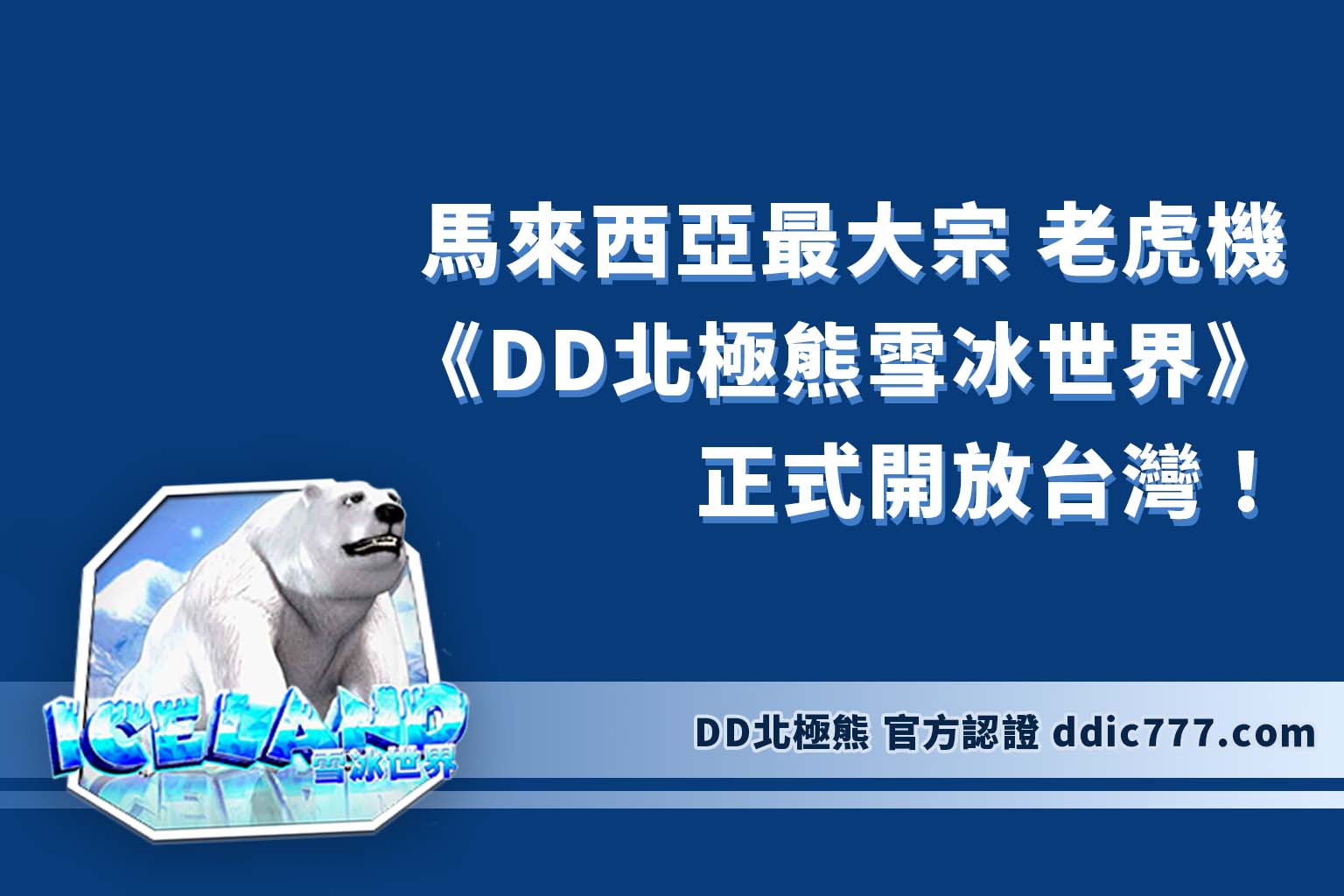 馬來西亞最大宗 老虎機
《DD北極熊雪冰世界》
正式開放台灣！

ICELAND
雪冰世界

DD北極熊 官方認證 ddic777.com